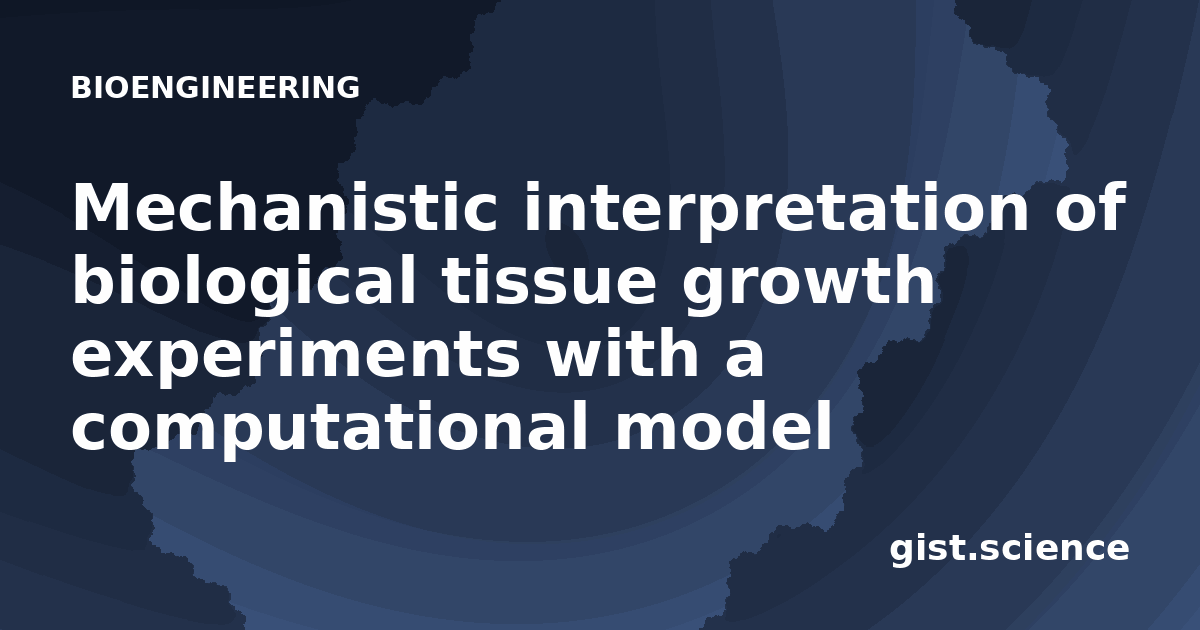 BIOENGINEERING

Mechanistic interpretation of biological tissue growth experiments with a computational model

gist.science